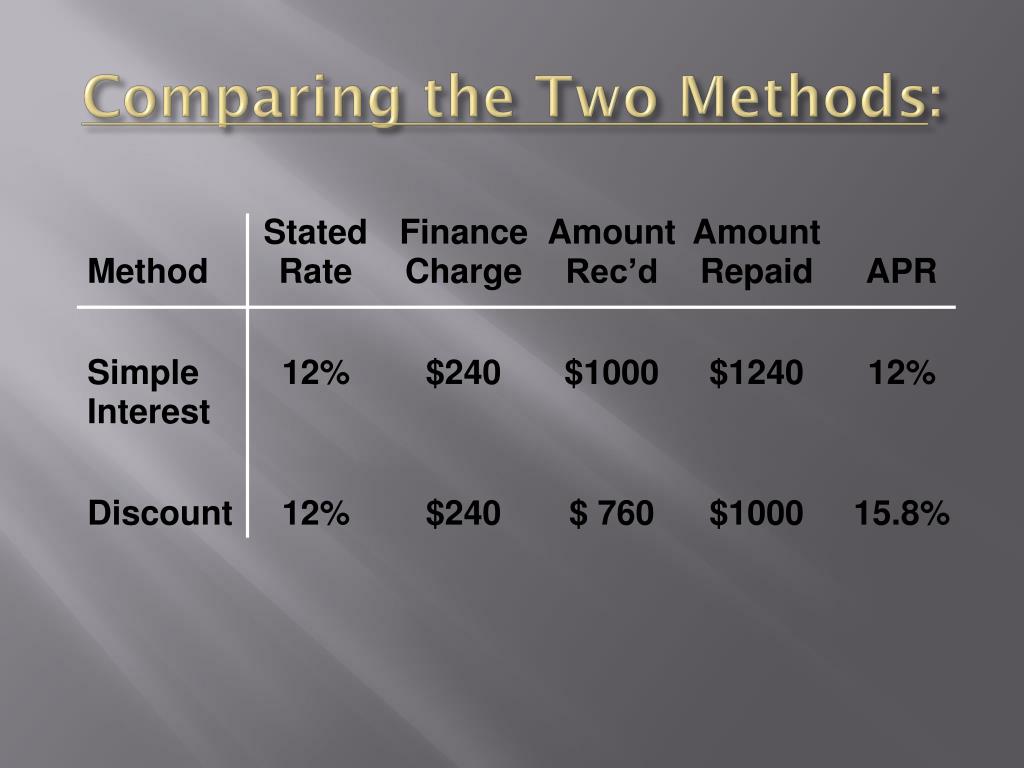 Comparing the Two Methods:

| Method | Stated Rate | Finance Charge | Amount Rec’d | Amount Repaid | APR |
|---|---|---|---|---|---|
| Simple Interest | 12% | \$240 | \$1000 | \$1240 | 12% |
| Discount | 12% | \$240 | \$ 760 | \$1000 | 15.8% |